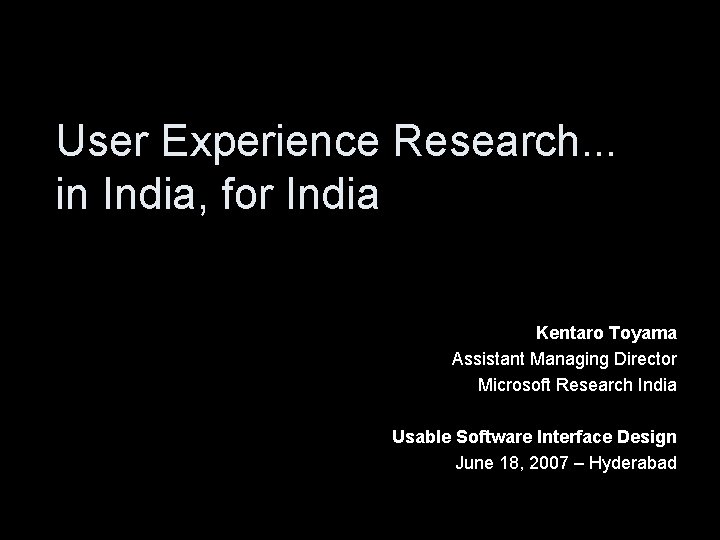 User Experience Research...
in India, for India

Kentaro Toyama
Assistant Managing Director
Microsoft Research India

Usable Software Interface Design
June 18, 2007 – Hyderabad